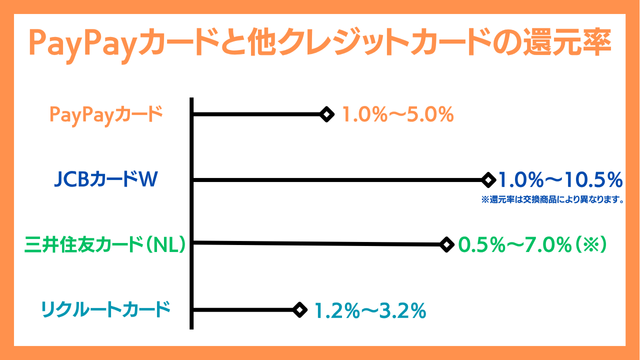 PayPayカードと他クレジットカードの還元率

PayPayカード 1.0%〜5.0%

JCBカードW 1.0%〜10.5%
※還元率は交換商品により異なります。

三井住友カード(NL) 0.5%〜7.0%(※)

リクルートカード 1.2%〜3.2%